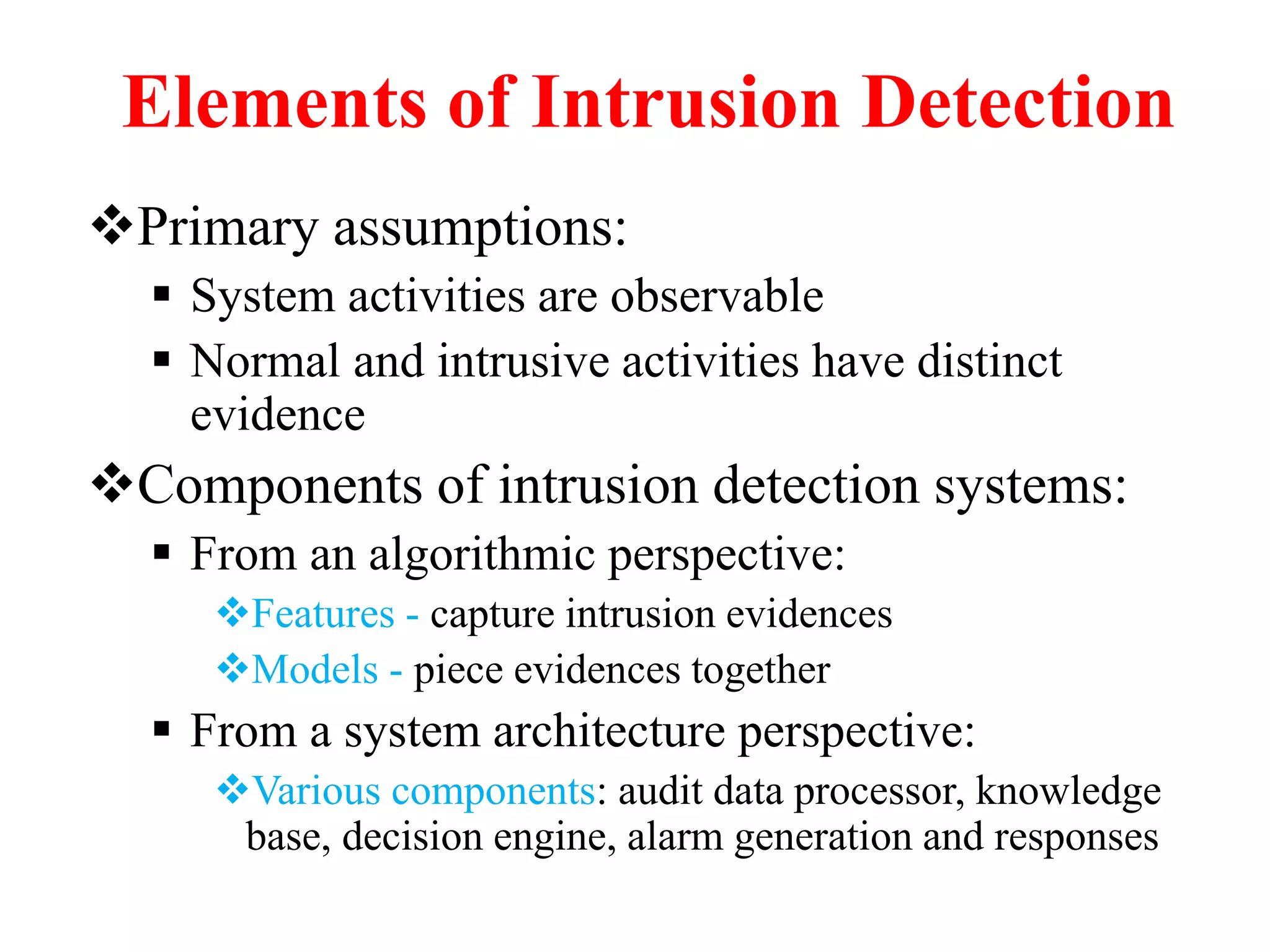 Elements of Intrusion Detection

❖Primary assumptions:

▪ System activities are observable

▪ Normal and intrusive activities have distinct evidence

❖Components of intrusion detection systems:

▪ From an algorithmic perspective:

❖Features - capture intrusion evidences

❖Models - piece evidences together

▪ From a system architecture perspective:

❖Various components: audit data processor, knowledge base, decision engine, alarm generation and responses